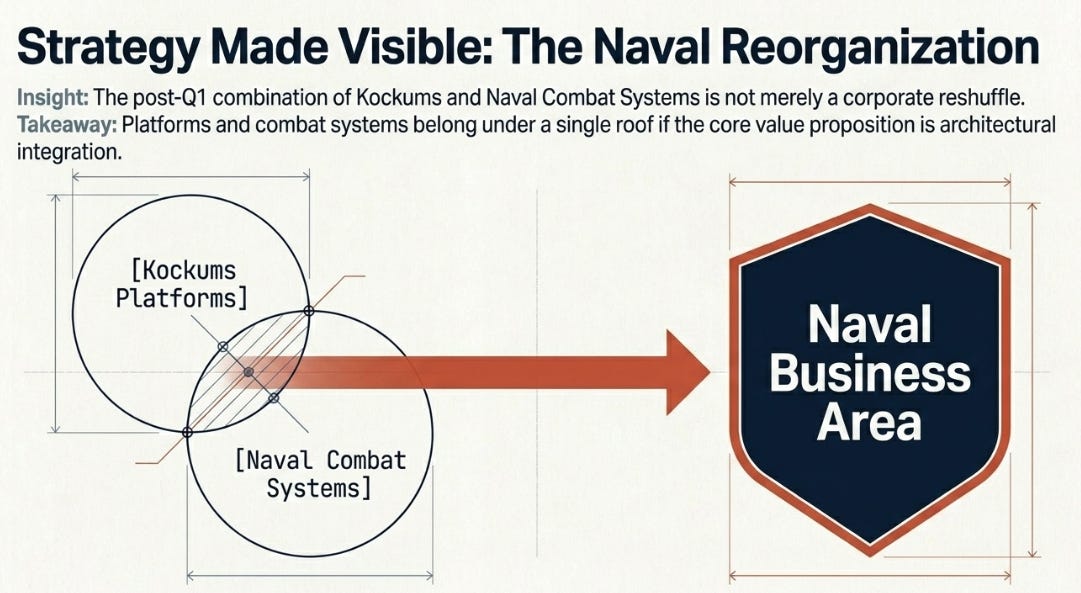 Strategy Made Visible: The Naval Reorganization

Insight: The post-Q1 combination of Kockums and Naval Combat Systems is not merely a corporate reshuffle.
Takeaway: Platforms and combat systems belong under a single roof if the core value proposition is architectural integration.

[Kockums Platforms]

[Naval Combat Systems]

Naval Business Area